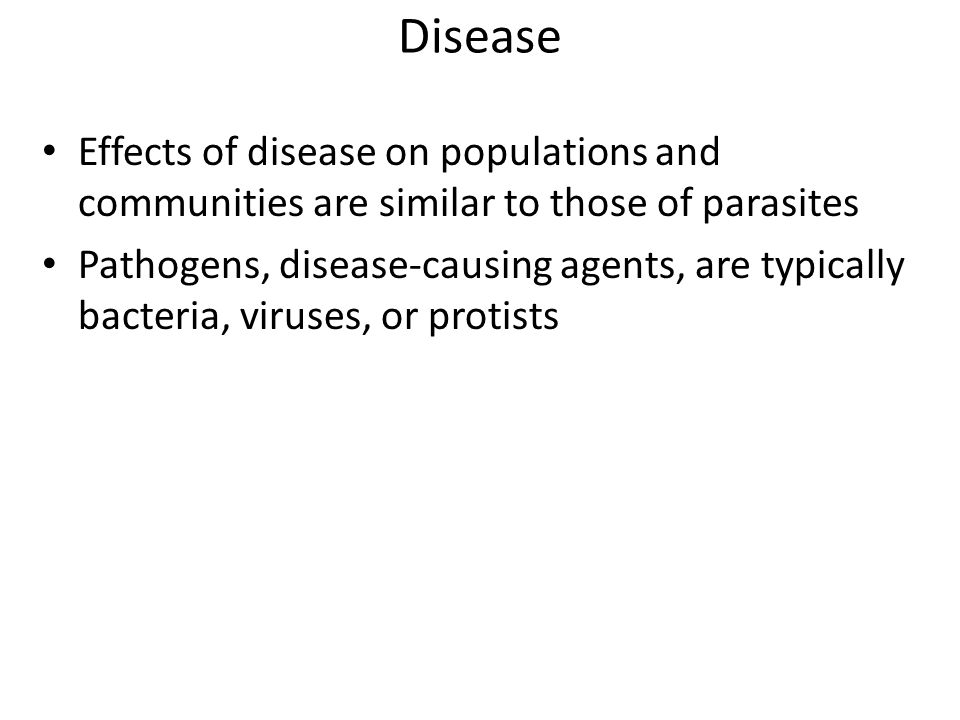 Disease

• Effects of disease on populations and communities are similar to those of parasites

• Pathogens, disease-causing agents, are typically bacteria, viruses, or protists